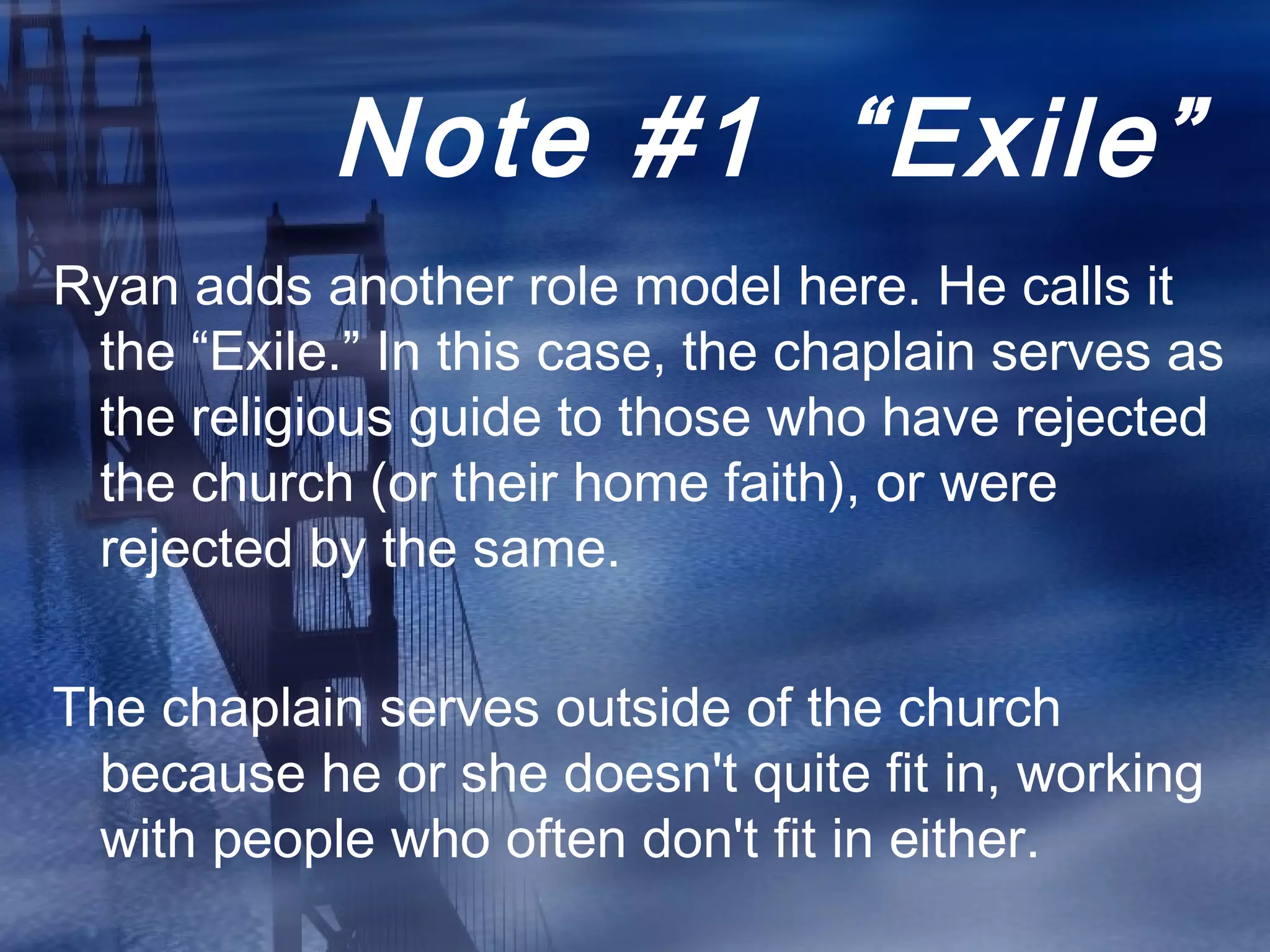 Note #1 “Exile”

Ryan adds another role model here. He calls it the “Exile.” In this case, the chaplain serves as the religious guide to those who have rejected the church (or their home faith), or were rejected by the same.

The chaplain serves outside of the church because he or she doesn't quite fit in, working with people who often don't fit in either.